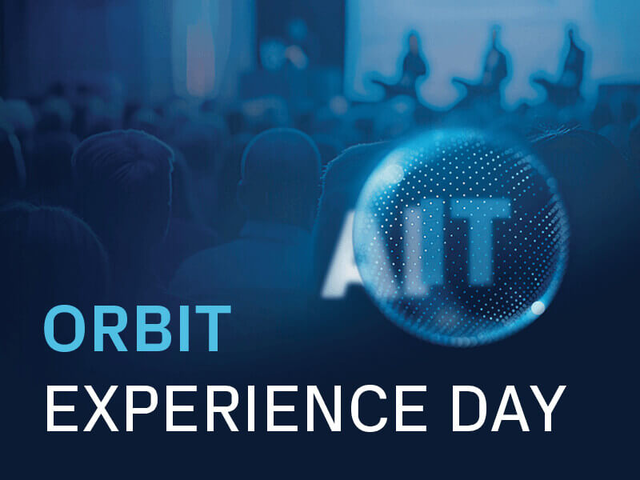 AIT

ORBIT
EXPERIENCE DAY